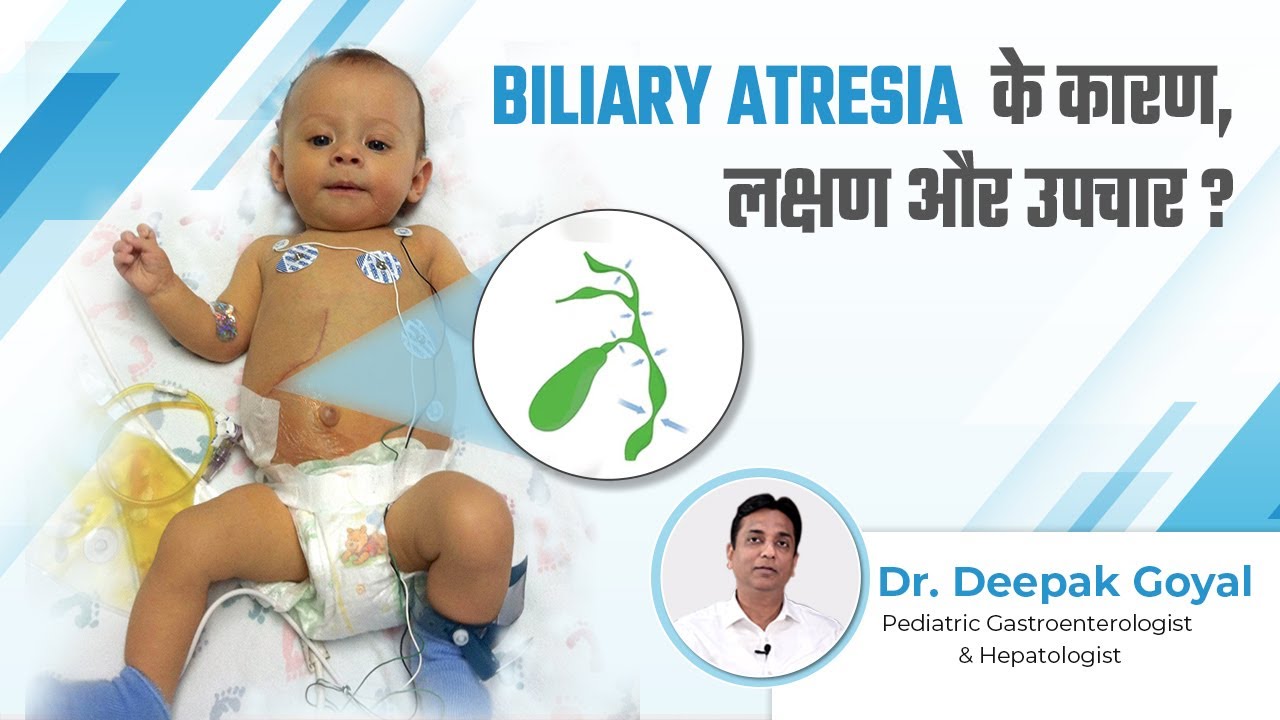 BILIARY ATRESIA के कारण, लक्षण और उपचार ?

Dr. Deepak Goyal
Pediatric Gastroenterologist & Hepatologist